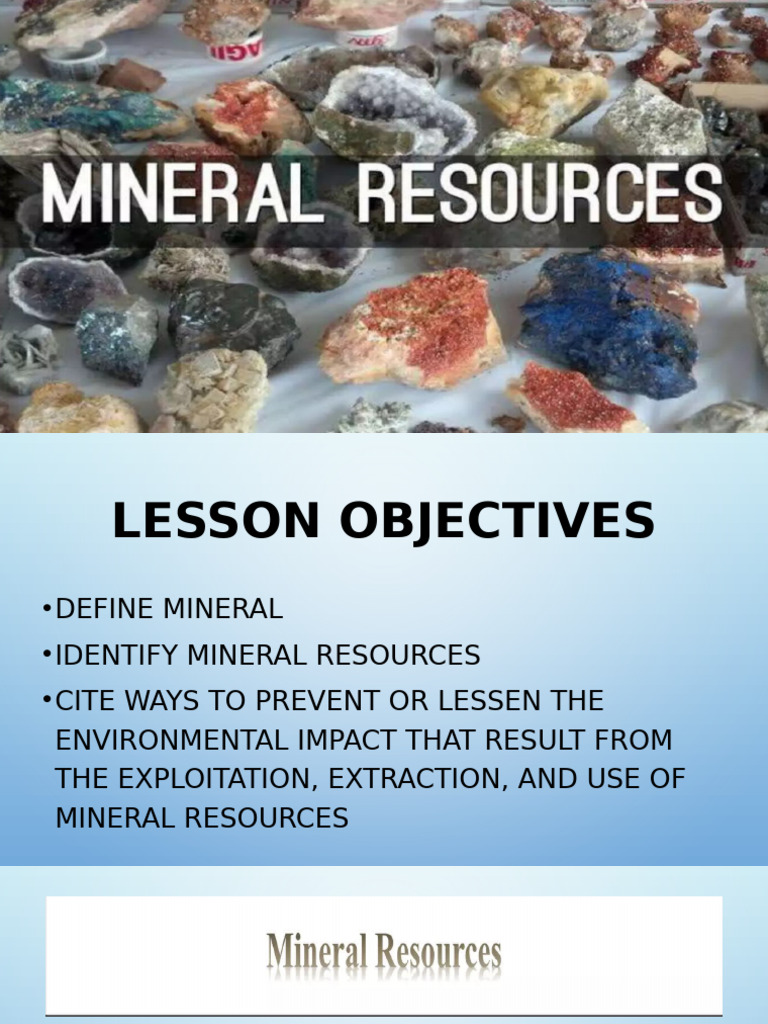 MINERAL RESOURCES

LESSON OBJECTIVES

•DEFINE MINERAL
•IDENTIFY MINERAL RESOURCES
•CITE WAYS TO PREVENT OR LESSEN THE ENVIRONMENTAL IMPACT THAT RESULT FROM THE EXPLOITATION, EXTRACTION, AND USE OF MINERAL RESOURCES

Mineral Resources